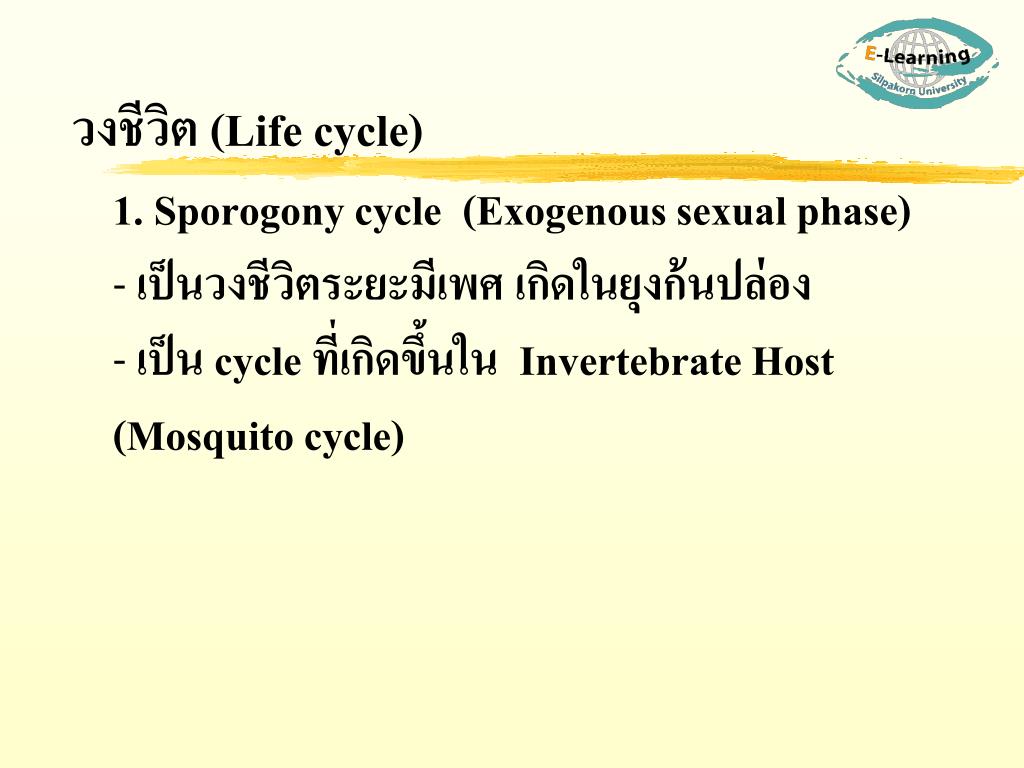 E-Learning
Silpakorn University

วงชีวิต (Life cycle)

1. Sporogony cycle (Exogenous sexual phase)

- เป็นวงชีวิตระยะมีเพศ เกิดในยุงก้นปล่อง

- เป็น cycle ที่เกิดขึ้นใน Invertebrate Host (Mosquito cycle)